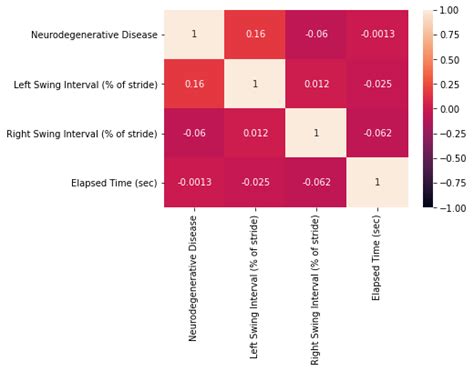 | | Neurodegenerative Disease | Left Swing Interval (% of stride) | Right Swing Interval (% of stride) | Elapsed Time (sec) |
|---|---|---|---|---|
| Neurodegenerative Disease | 1 | 0.16 | -0.06 | -0.0013 |
| Left Swing Interval (% of stride) | 0.16 | 1 | 0.012 | -0.025 |
| Right Swing Interval (% of stride) | -0.06 | 0.012 | 1 | -0.062 |
| Elapsed Time (sec) | -0.0013 | -0.025 | -0.062 | 1 |

1.00
0.75
0.50
0.25
0.00
−0.25
−0.50
−0.75
−1.00